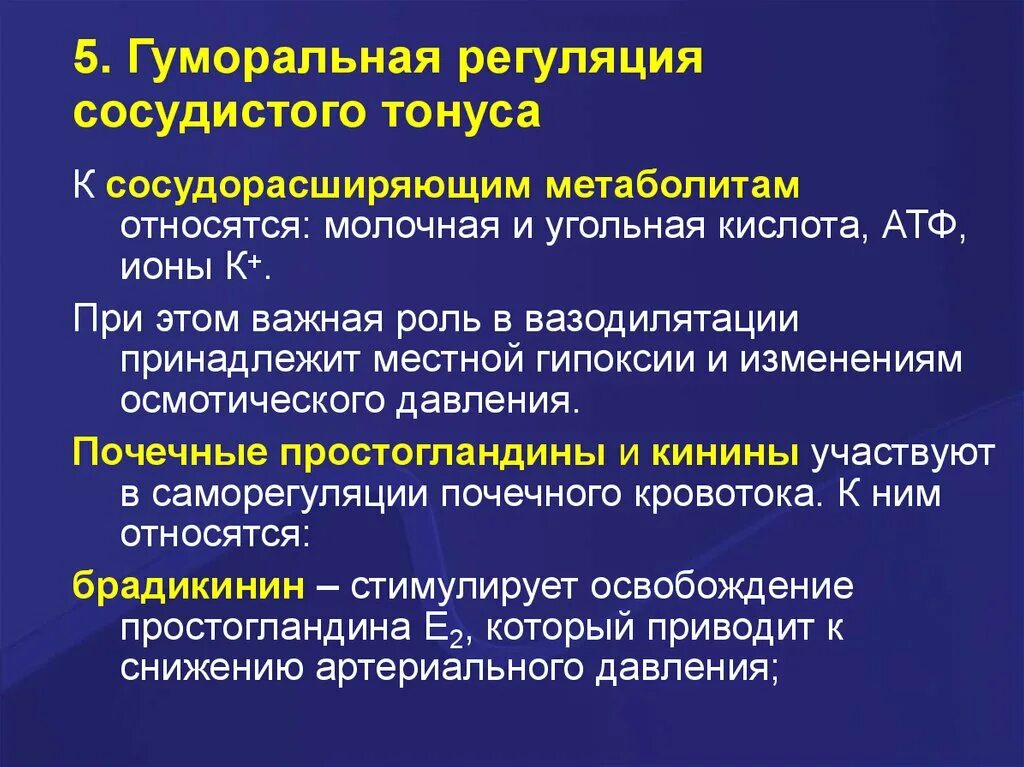 5. Гуморальная регуляция сосудистого тонуса

К сосудорасширяющим метаболитам относятся: молочная и угольная кислота, АТФ, ионы $К^+$.

При этом важная роль в вазодилятации принадлежит местной гипоксии и изменениям осмотического давления.

Почечные простогландины и кинины участвуют в саморегуляции почечного кровотока. К ним относятся:

брадикинин – стимулирует освобождение простогландина $Е_2$, который приводит к снижению артериального давления;